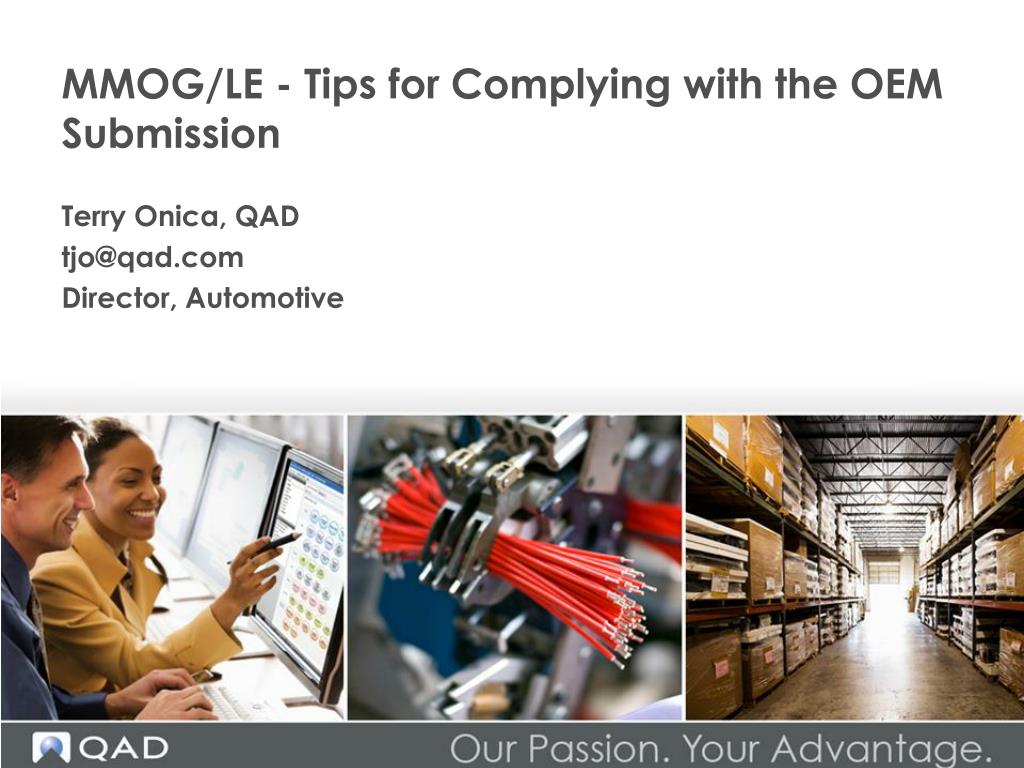 MMOG/LE - Tips for Complying with the OEM Submission

Terry Onica, QAD
tjo@qad.com
Director, Automotive

QAD

Our Passion. Your Advantage.